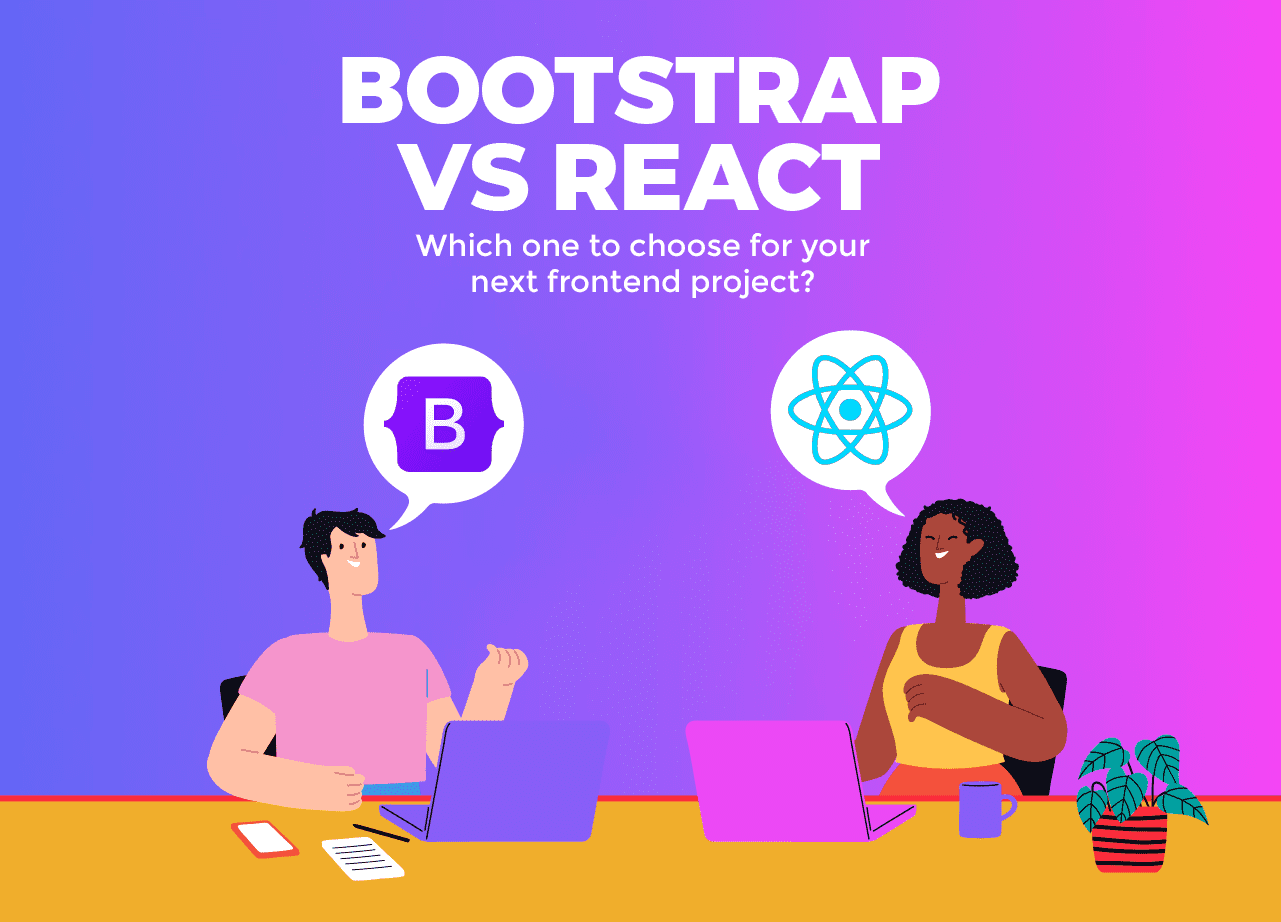 BOOTSTRAP VS REACT

Which one to choose for your next frontend project?

B